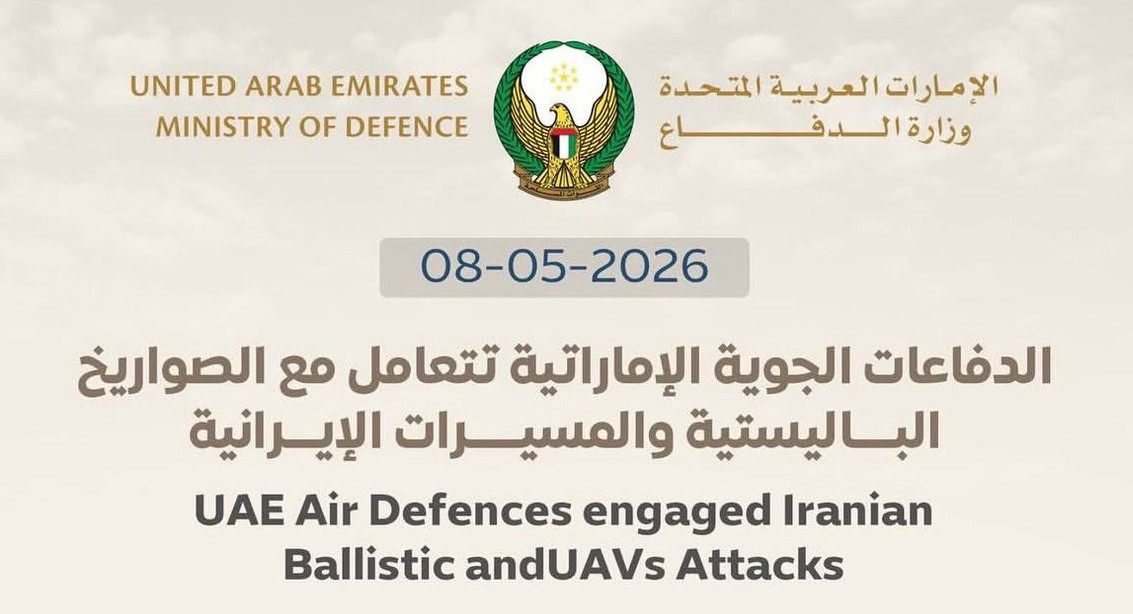 UNITED ARAB EMIRATES
MINISTRY OF DEFENCE

الإمارات العربية المتحدة
وزارة الدفاع

08-05-2026

الدفاعات الجوية الإماراتية تتعامل مع الصواريخ الباليستية والمسيرات الإيرانية

UAE Air Defences engaged Iranian Ballistic andUAVs Attacks